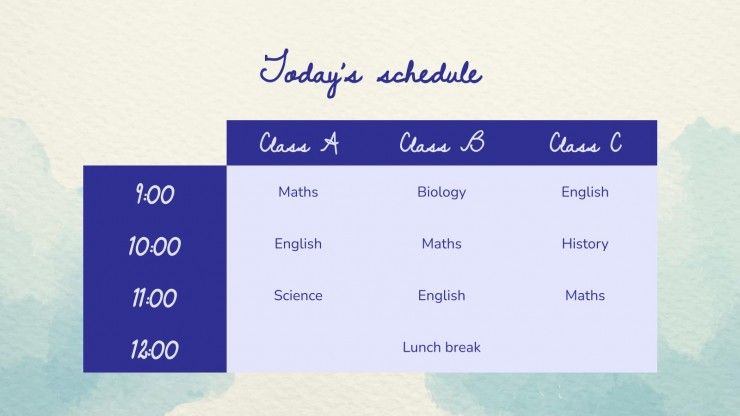 Today's schedule

| | Class A | Class B | Class C |
|---|---|---|---|
| 9:00 | Maths | Biology | English |
| 10:00 | English | Maths | History |
| 11:00 | Science | English | Maths |
| 12:00 | | Lunch break | |